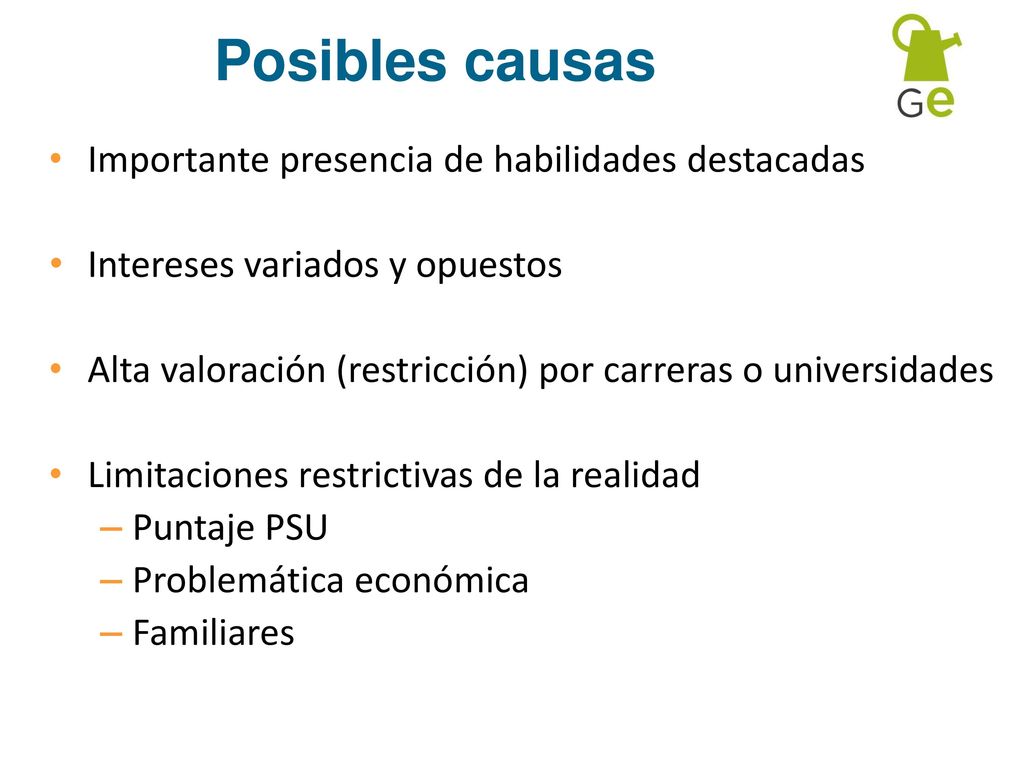 Posibles causas

Ge

• Importante presencia de habilidades destacadas

• Intereses variados y opuestos

• Alta valoración (restricción) por carreras o universidades

• Limitaciones restrictivas de la realidad
– Puntaje PSU
– Problemática económica
– Familiares